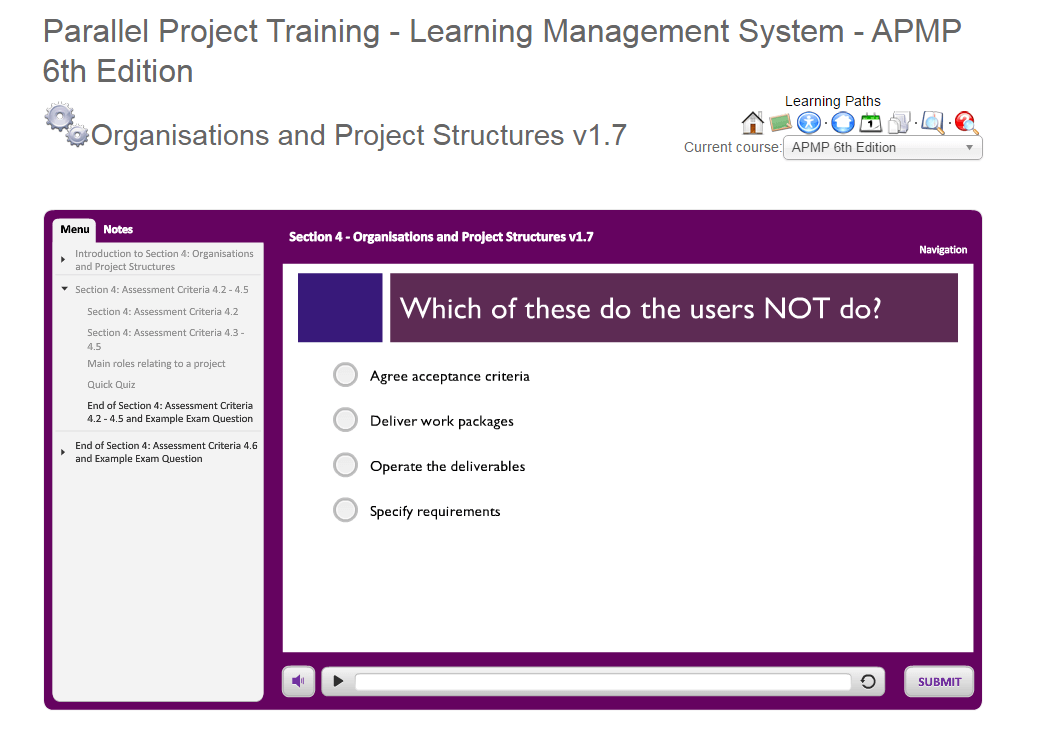 Parallel Project Training - Learning Management System - APMP 6th Edition

Organisations and Project Structures v1.7

Learning Paths

Current course: APMP 6th Edition

Menu Notes

Introduction to Section 4: Organisations and Project Structures

Section 4: Assessment Criteria 4.2 - 4.5

Section 4: Assessment Criteria 4.2

Section 4: Assessment Criteria 4.3 - 4.5

Main roles relating to a project

Quick Quiz

End of Section 4: Assessment Criteria 4.2 - 4.5 and Example Exam Question

End of Section 4: Assessment Criteria 4.6 and Example Exam Question

Section 4 - Organisations and Project Structures v1.7

Navigation

Which of these do the users NOT do?

Agree acceptance criteria

Deliver work packages

Operate the deliverables

Specify requirements

SUBMIT